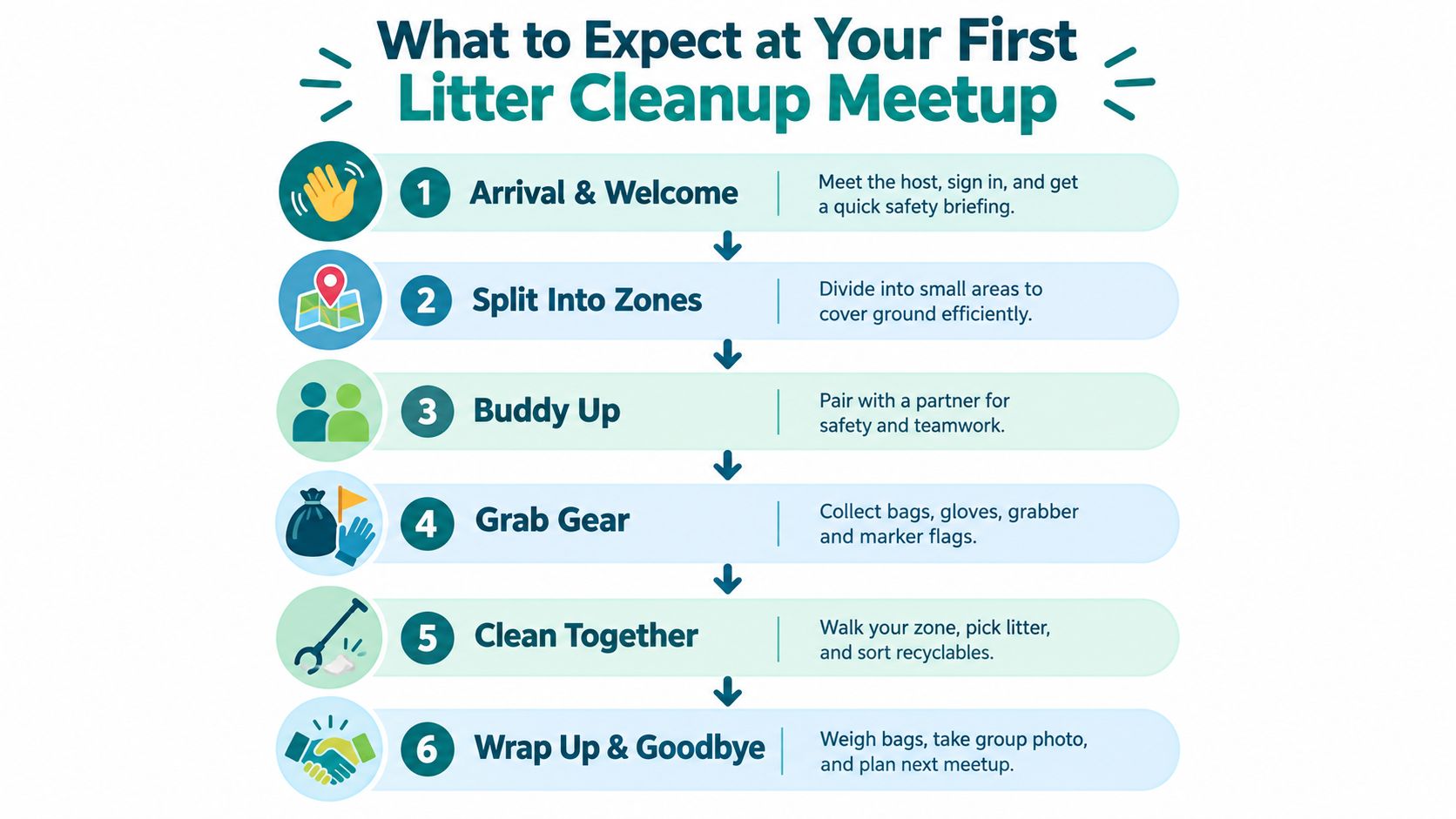 What to Expect at Your First
Litter Cleanup Meetup

1 Arrival & Welcome
Meet the host, sign in, and get a quick safety briefing.

2 Split Into Zones
Divide into small areas to cover ground efficiently.

3 Buddy Up
Pair with a partner for safety and teamwork.

4 Grab Gear
Collect bags, gloves, grabber and marker flags.

5 Clean Together
Walk your zone, pick litter, and sort recyclables.

6 Wrap Up & Goodbye
Weigh bags, take group photo, and plan next meetup.